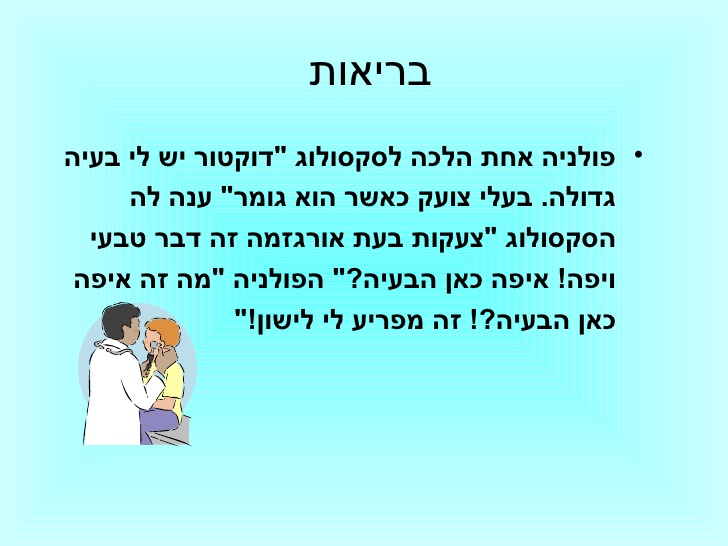 בריאות

• פולניה אחת הלכה לסקסולוג "דוקטור יש לי בעיה גדולה. בעלי צועק כאשר הוא גומר" ענה לה הסקסולוג "צעקות בעת אורגזמה זה דבר טבעי ויפה! איפה כאן הבעיה?" הפולניה "מה זה איפה כאן הבעיה?! זה מפריע לי לישון!"